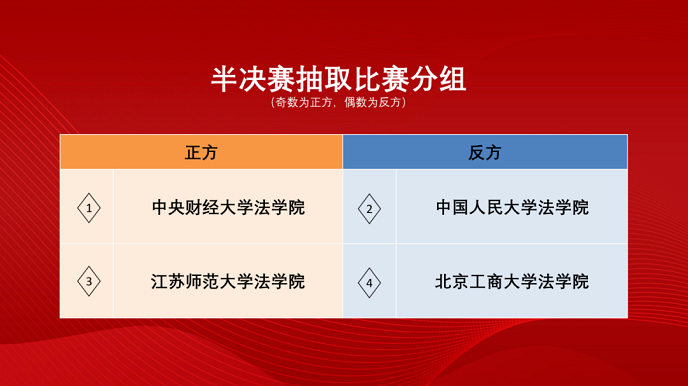 半决赛抽取比赛分组
（奇数为正方，偶数为反方）

| 正方 | | 反方 | |
|---|---|---|---|
| 1 | 中央财经大学法学院 | 2 | 中国人民大学法学院 |
| 3 | 江苏师范大学法学院 | 4 | 北京工商大学法学院 |